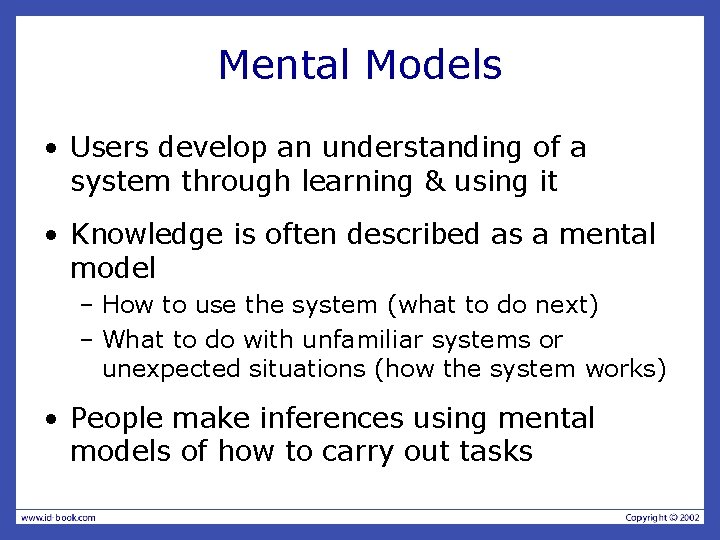 Mental Models

• Users develop an understanding of a system through learning & using it

• Knowledge is often described as a mental model
– How to use the system (what to do next)
– What to do with unfamiliar systems or unexpected situations (how the system works)

• People make inferences using mental models of how to carry out tasks

www.id-book.com

Copyright © 2002